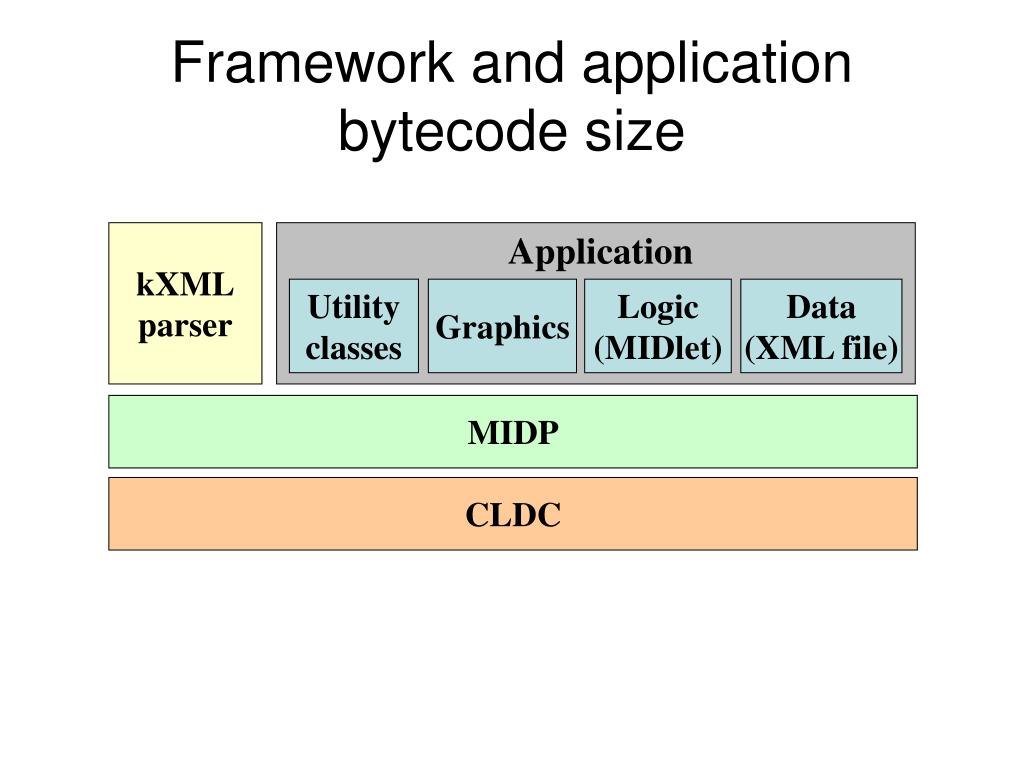 Framework and application bytecode size

kXML parser

Application

Utility classes

Graphics

Logic (MIDlet)

Data (XML file)

MIDP

CLDC